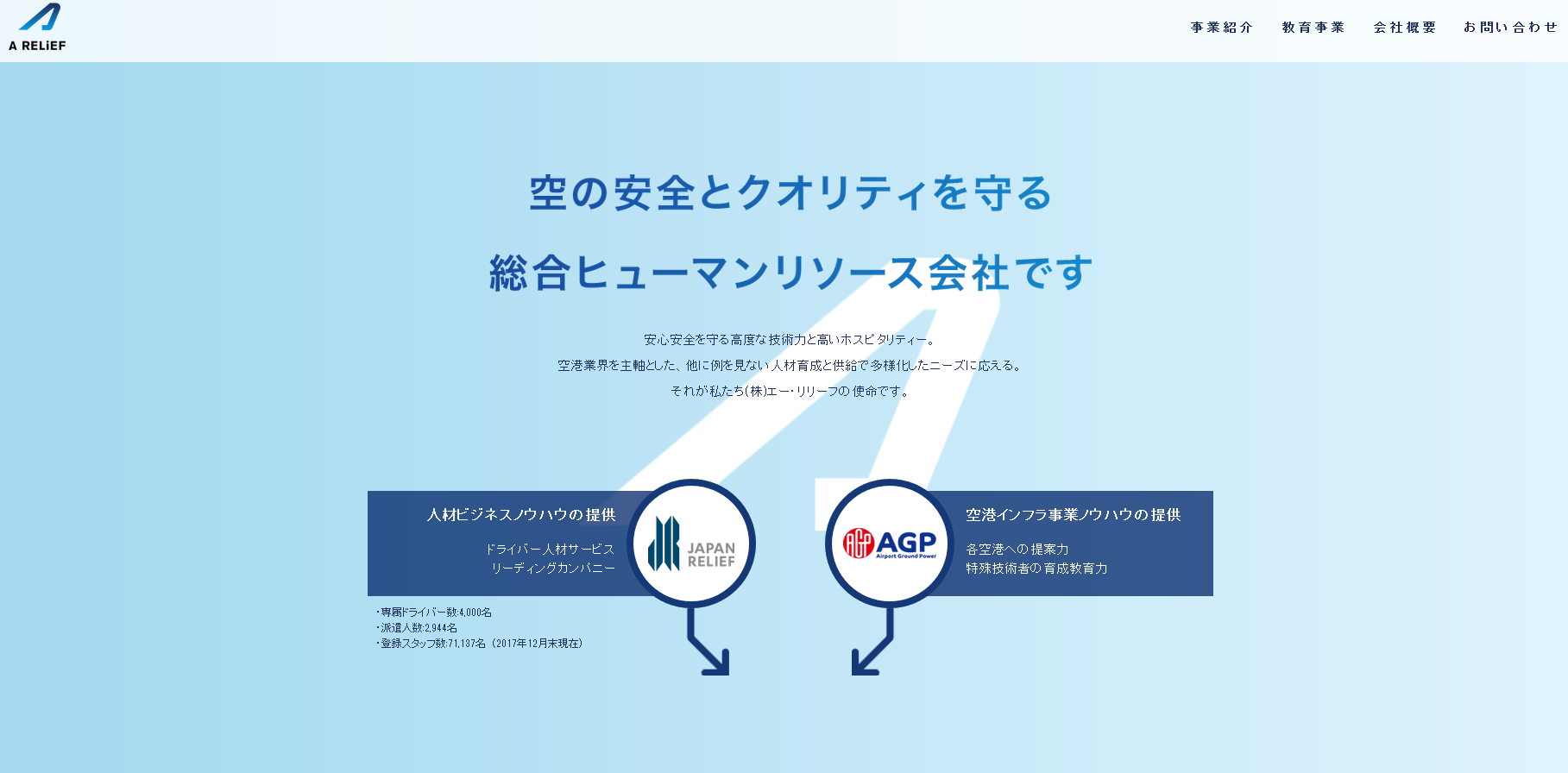 A RELiEF

事業紹介　教育事業　会社概要　お問い合わせ

空の安全とクオリティを守る

総合ヒューマンリソース会社です

安心安全を守る高度な技術力と高いホスピタリティー。

空港業界を主軸とした、他に例を見ない人材育成と供給で多様化したニーズに応える。

それが私たち(株)エー・リリーフの使命です。

人材ビジネスノウハウの提供

ドライバー人材サービス
リーディングカンパニー

JAPAN RELIEF

・専属ドライバー数:4,000名
・派遣人数:2,944名
・登録スタッフ数:71,137名（2017年12月末現在）

AGP Airport Ground Power

空港インフラ事業ノウハウの提供

各空港への提案力
特殊技術者の育成教育力